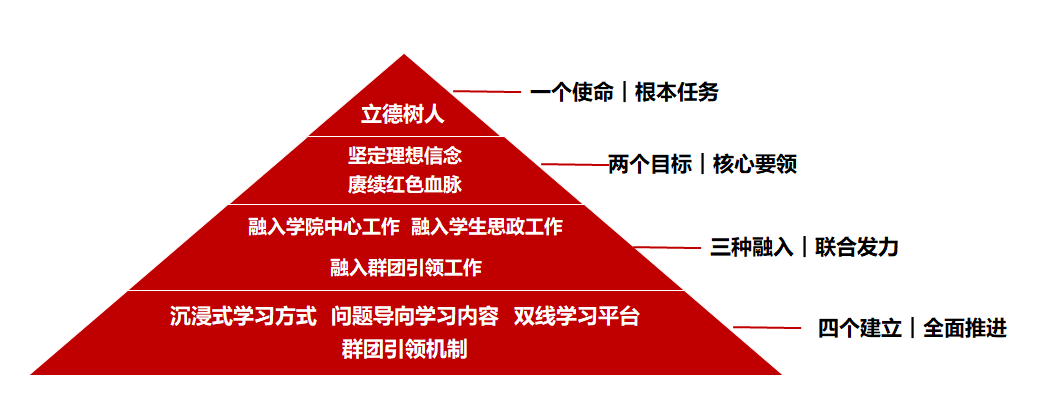 立德树人

一个使命｜根本任务

坚定理想信念
赓续红色血脉

两个目标｜核心要领

融入学院中心工作 融入学生思政工作
融入群团引领工作

三种融入｜联合发力

沉浸式学习方式 问题导向学习内容 双线学习平台
群团引领机制

四个建立｜全面推进